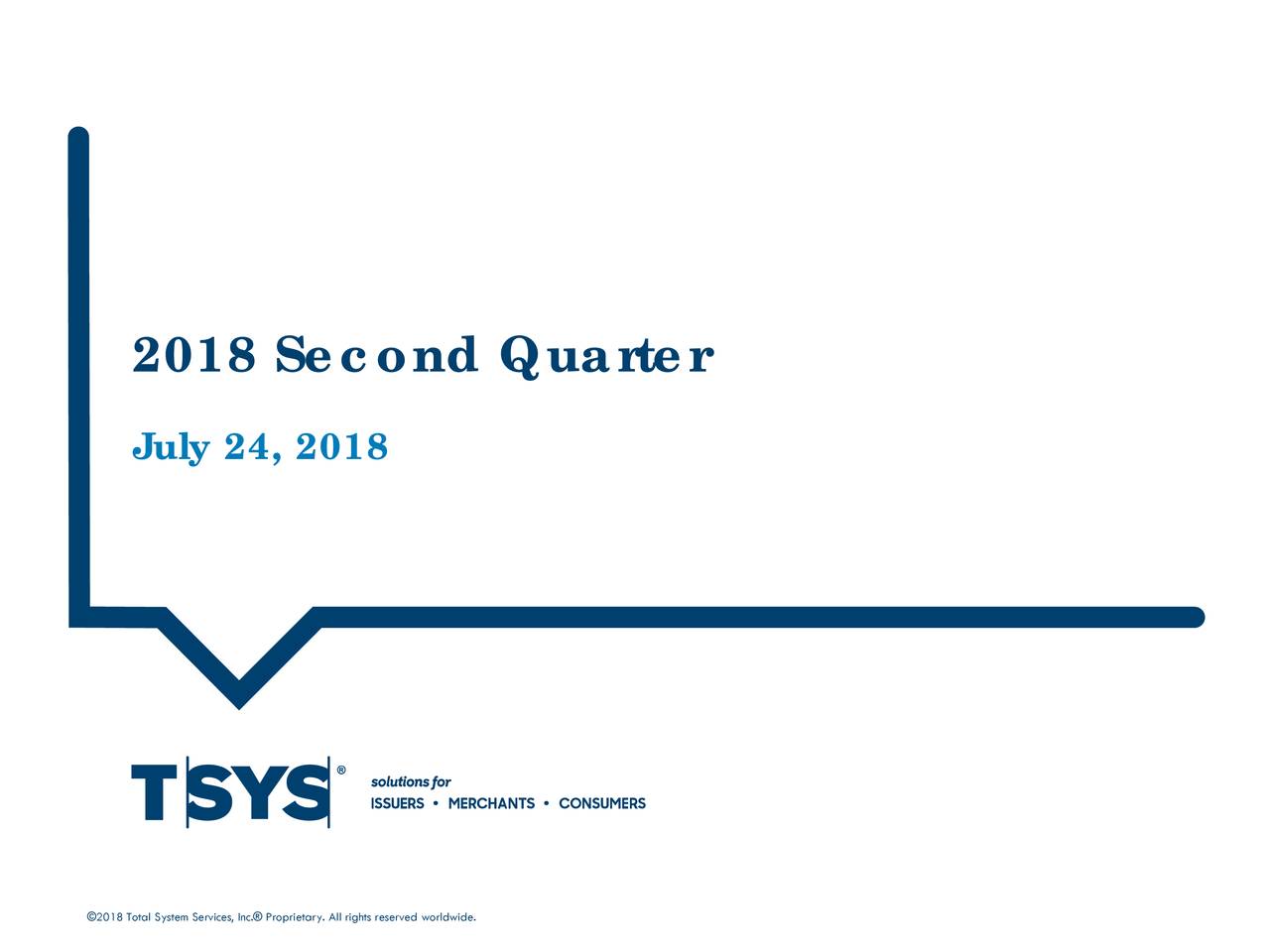 2018 Second Quarter

July 24, 2018

TSYS®

solutions for
ISSUERS • MERCHANTS • CONSUMERS

©2018 Total System Services, Inc.® Proprietary. All rights reserved worldwide.